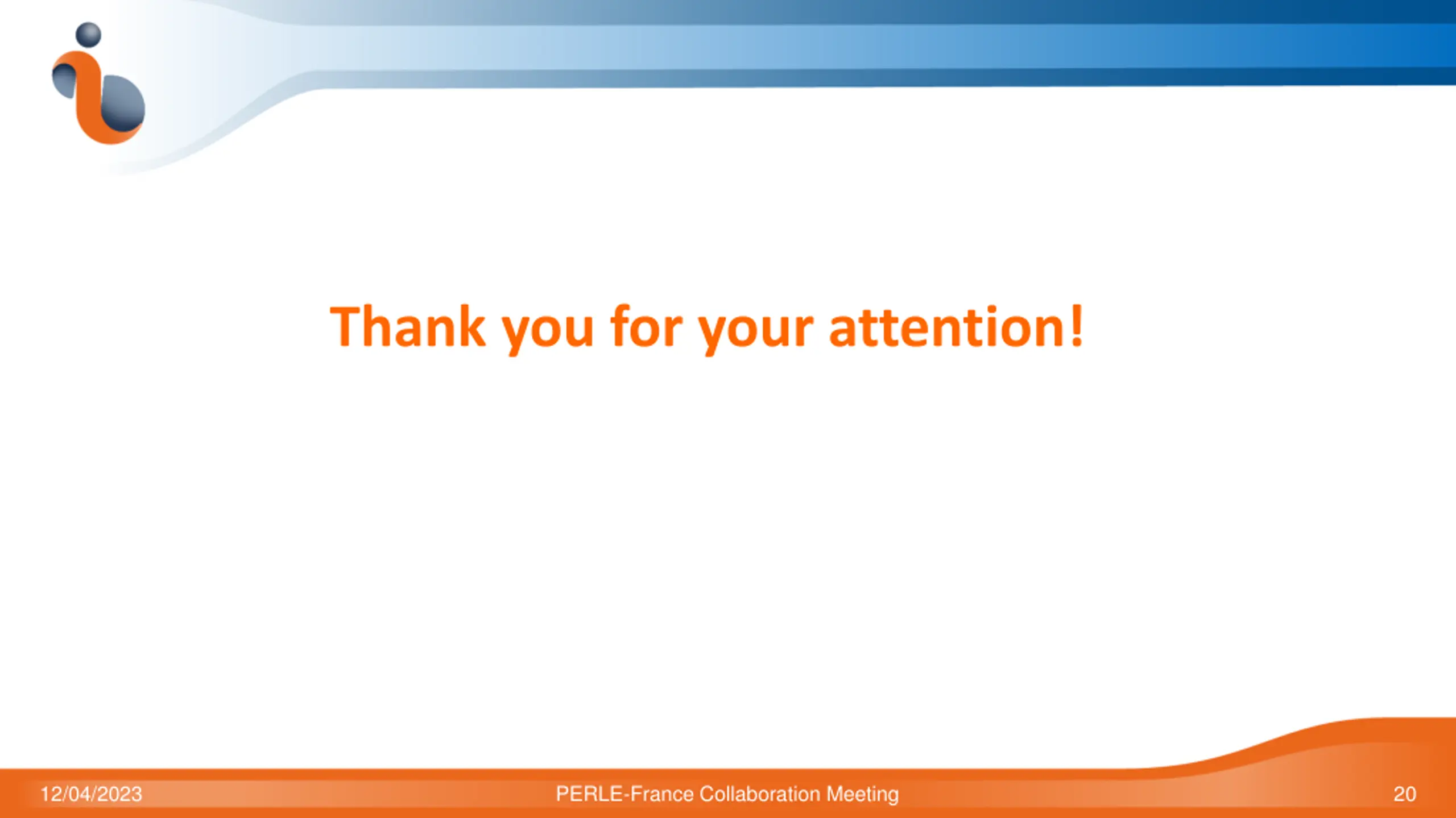 Thank you for your attention!

12/04/2023

PERLE-France Collaboration Meeting

20